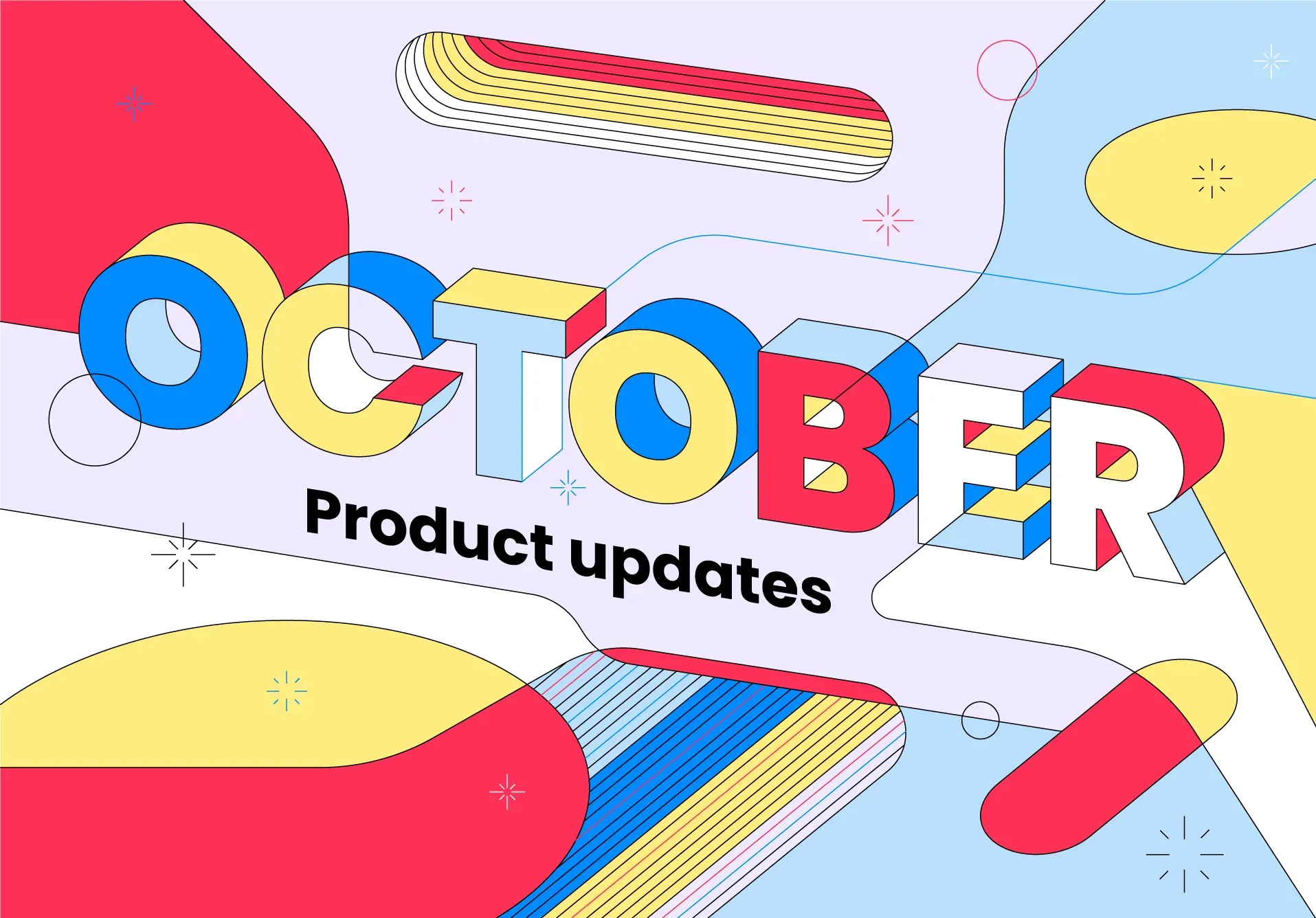 OCTOBER

Product updates